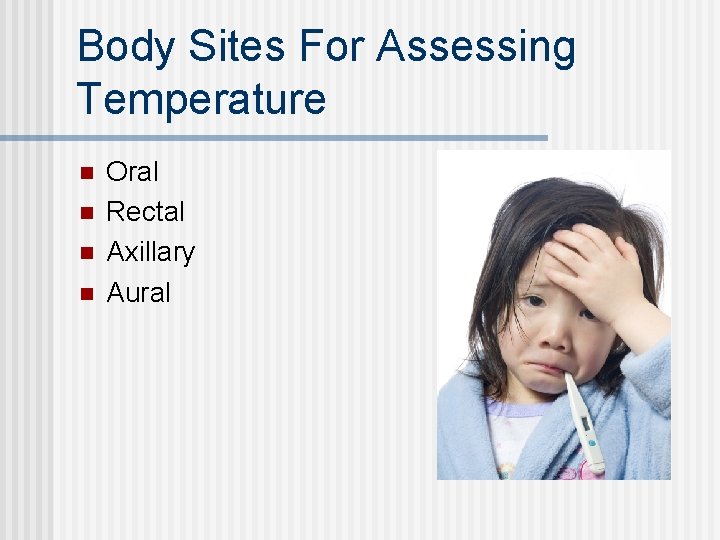 Body Sites For Assessing Temperature

- Oral
- Rectal
- Axillary
- Aural